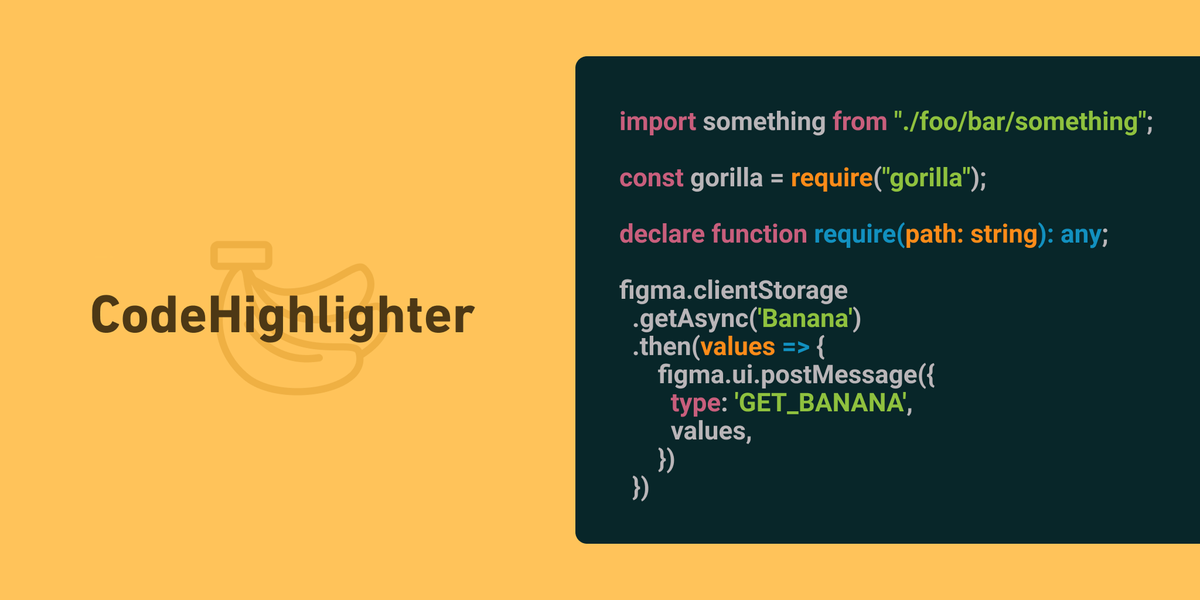 CodeHighlighter

import something from "./foo/bar/something";

const gorilla = require("gorilla");

declare function require(path: string): any;

figma.clientStorage
  .getAsync('Banana')
  .then(values => {
      figma.ui.postMessage({
        type: 'GET_BANANA',
        values,
      })
  })